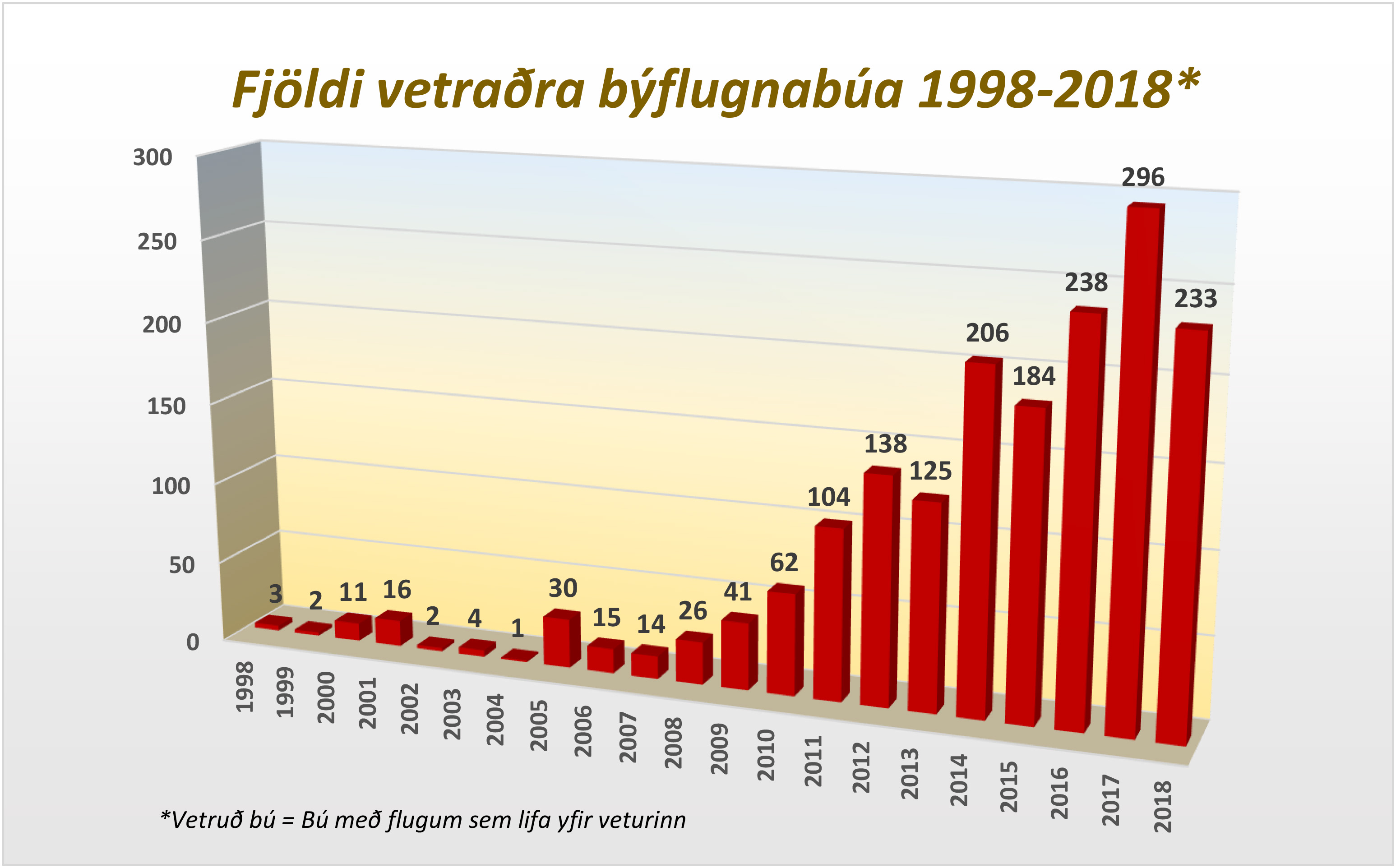 Fjöldi vetraðra býflugnabúa 1998-2018*

300
250
200
150
100
50
0

3
2
11
16
2
4
1
30
15
14
26
41
62
104
138
125
206
184
238
296
233

1998
1999
2000
2001
2002
2003
2004
2005
2006
2007
2008
2009
2010
2011
2012
2013
2014
2015
2016
2017
2018

*Vetruð bú = Bú með flugum sem lifa yfir veturinn